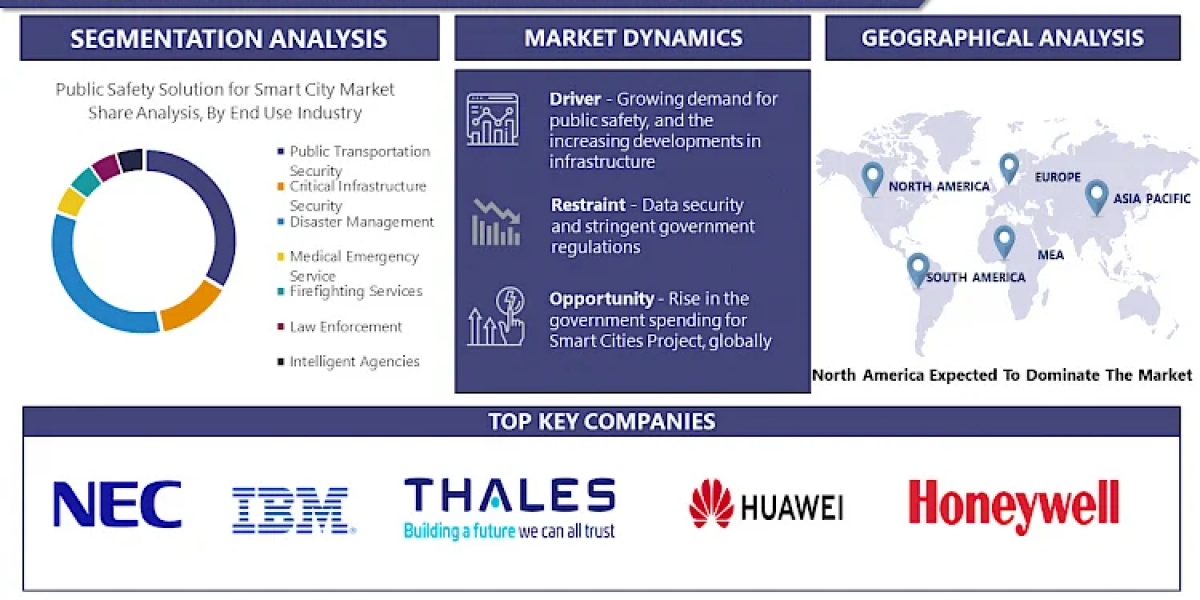 SEGMENTATION ANALYSIS

Public Safety Solution for Smart City Market Share Analysis, By End Use Industry

Public Transportation Security
Critical Infrastructure Security
Disaster Management
Medical Emergency Service
Firefighting Services
Law Enforcement
Intelligent Agencies

MARKET DYNAMICS

Driver - Growing demand for public safety, and the increasing developments in infrastructure

Restraint - Data security and stringent government regulations

Opportunity - Rise in the government spending for Smart Cities Project, globally

GEOGRAPHICAL ANALYSIS

NORTH AMERICA
EUROPE
ASIA PACIFIC
MEA
SOUTH AMERICA

North America Expected To Dominate The Market

TOP KEY COMPANIES

NEC
IBM
THALES
Building a future we can all trust
HUAWEI
Honeywell